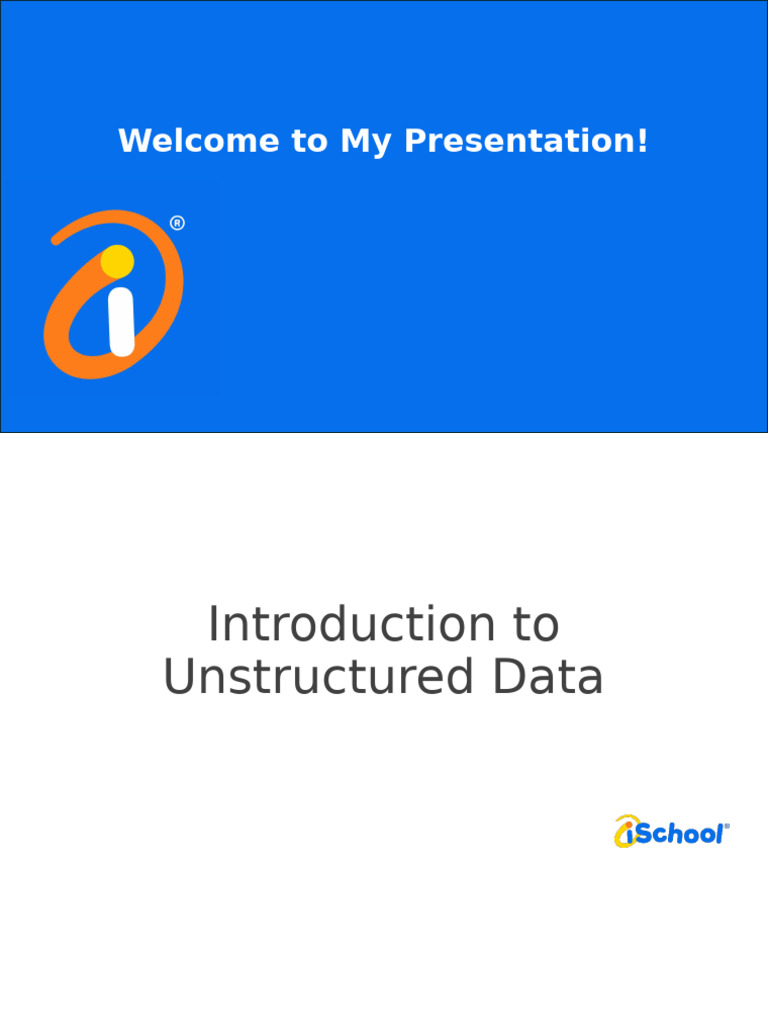 Welcome to My Presentation!

®

Introduction to Unstructured Data

iSchool®